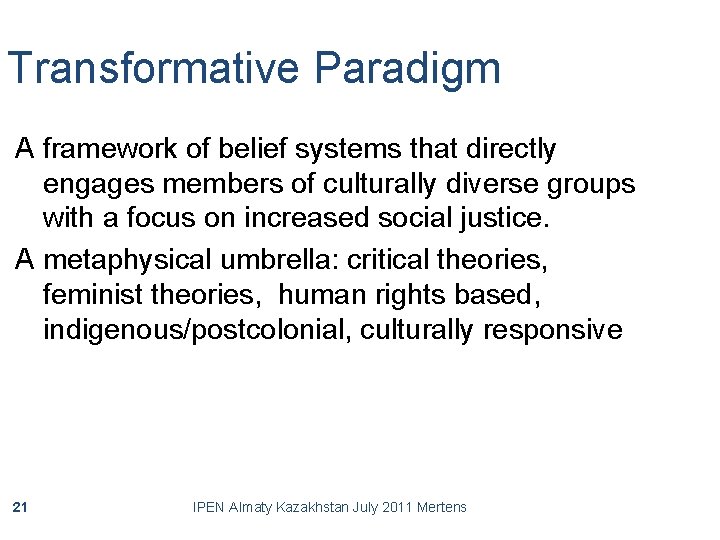 Transformative Paradigm

A framework of belief systems that directly engages members of culturally diverse groups with a focus on increased social justice.

A metaphysical umbrella: critical theories, feminist theories, human rights based, indigenous/postcolonial, culturally responsive

21

IPEN Almaty Kazakhstan July 2011 Mertens